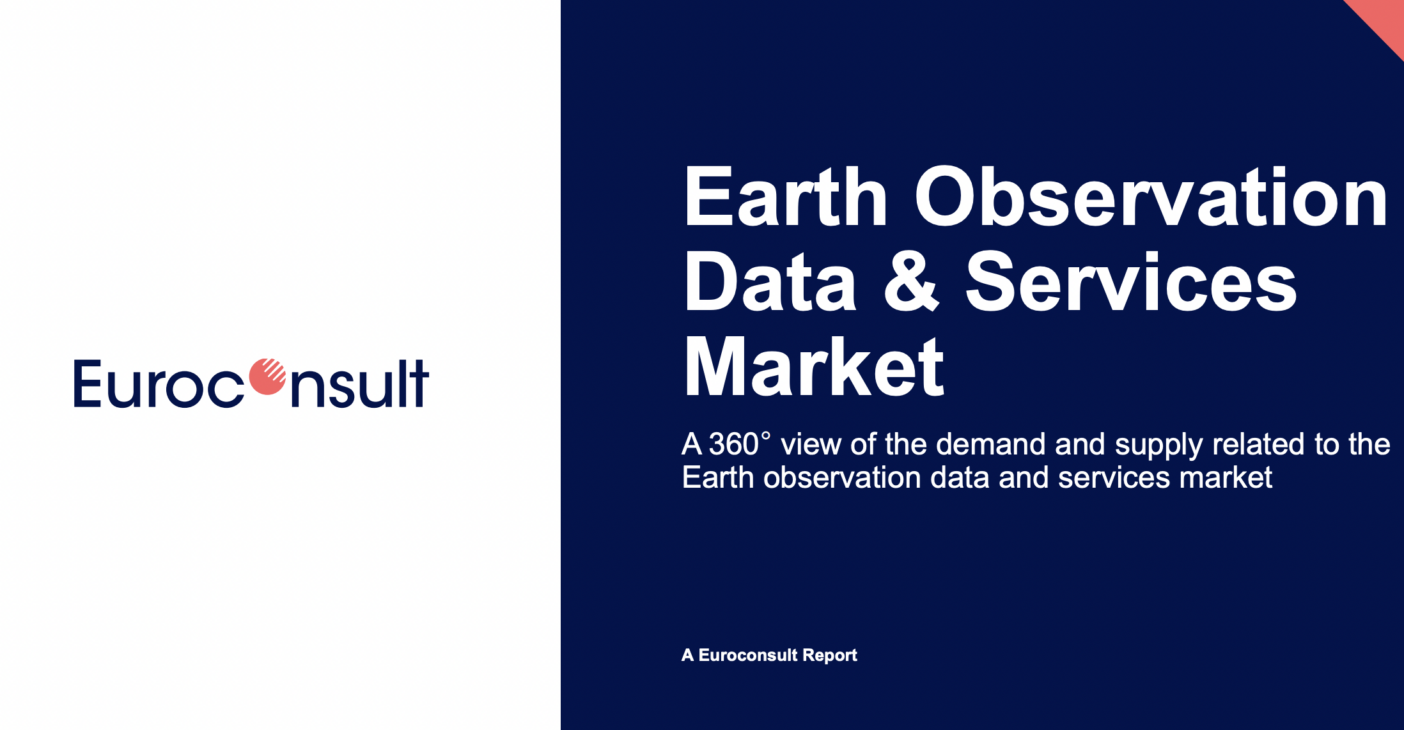 Euroconsult

Earth Observation Data & Services Market

A 360° view of the demand and supply related to the Earth observation data and services market

A Euroconsult Report